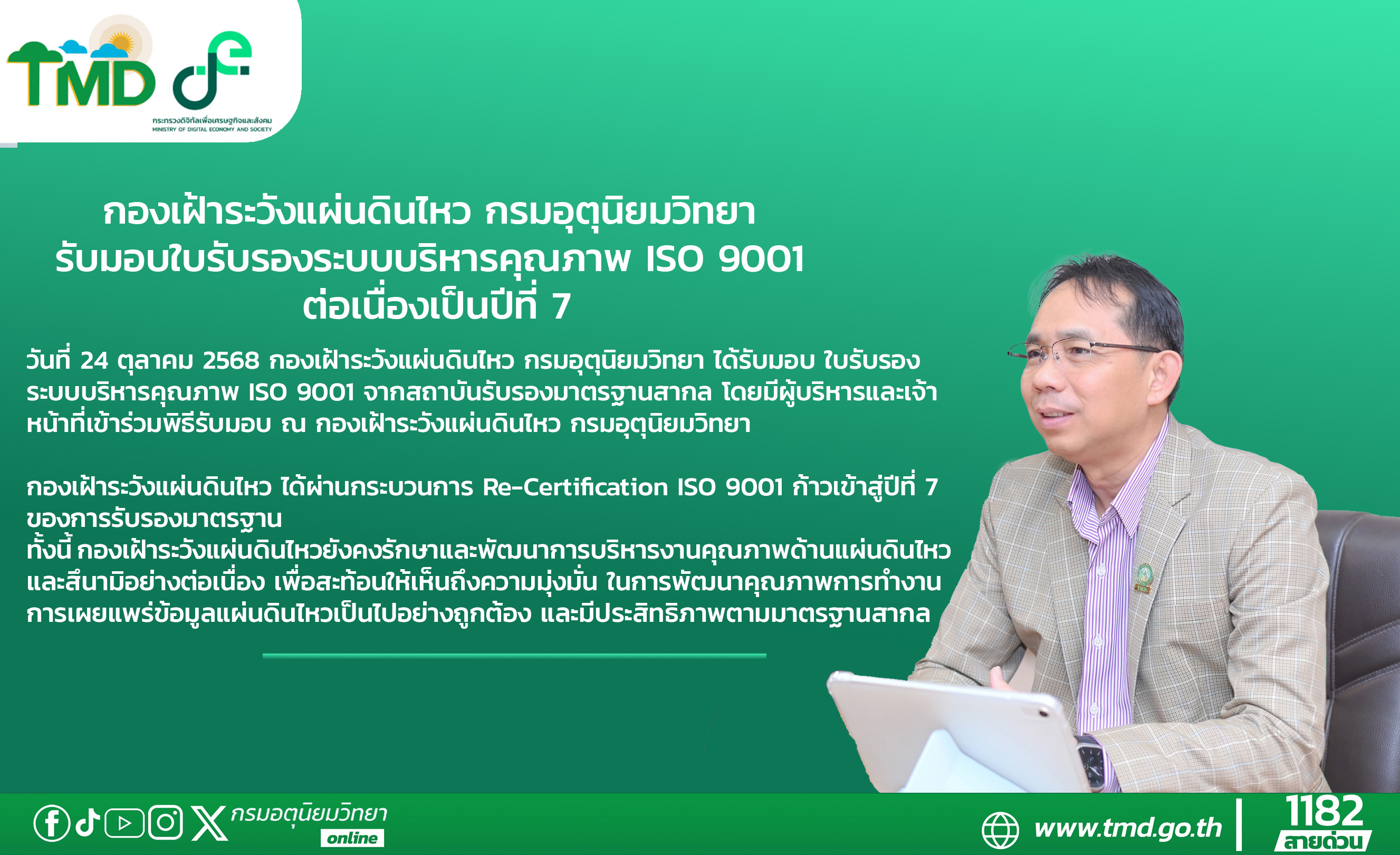 TMD

กระทรวงดิจิทัลเพื่อเศรษฐกิจและสังคม
MINISTRY OF DIGITAL ECONOMY AND SOCIETY

กองเฝ้าระวังแผ่นดินไหว กรมอุตุนิยมวิทยา
รับมอบใบรับรองระบบบริหารคุณภาพ ISO 9001
ต่อเนื่องเป็นปีที่ 7

วันที่ 24 ตุลาคม 2568 กองเฝ้าระวังแผ่นดินไหว กรมอุตุนิยมวิทยา ได้รับมอบ ใบรับรองระบบบริหารคุณภาพ ISO 9001 จากสถาบันรับรองมาตรฐานสากล โดยมีผู้บริหารและเจ้าหน้าที่เข้าร่วมพิธีรับมอบ ณ กองเฝ้าระวังแผ่นดินไหว กรมอุตุนิยมวิทยา

กองเฝ้าระวังแผ่นดินไหว ได้ผ่านกระบวนการ Re-Certification ISO 9001 ก้าวเข้าสู่ปีที่ 7 ของการรับรองมาตรฐาน
ทั้งนี้ กองเฝ้าระวังแผ่นดินไหวยังคงรักษาและพัฒนาการบริหารงานคุณภาพด้านแผ่นดินไหวและสึนามิอย่างต่อเนื่อง เพื่อสะท้อนให้เห็นถึงความมุ่งมั่น ในการพัฒนาคุณภาพการทำงาน การเผยแพร่ข้อมูลแผ่นดินไหวเป็นไปอย่างถูกต้อง และมีประสิทธิภาพตามมาตรฐานสากล

กรมอุตุนิยมวิทยา online

www.tmd.go.th

1182 สายด่วน